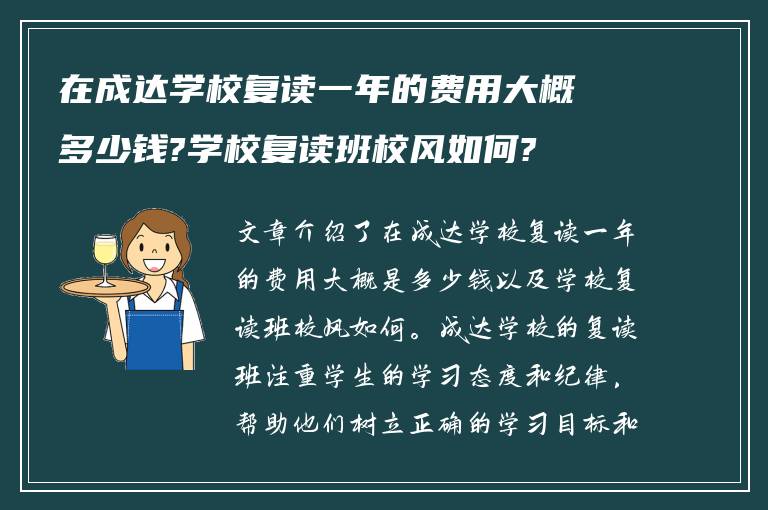 在成达学校复读一年的费用大概多少钱?学校复读班校风如何?

文章介绍了在成达学校复读一年的费用大概是多少钱以及学校复读班校风如何。成达学校的复读班注重学生的学习态度和纪律，帮助他们树立正确的学习目标和